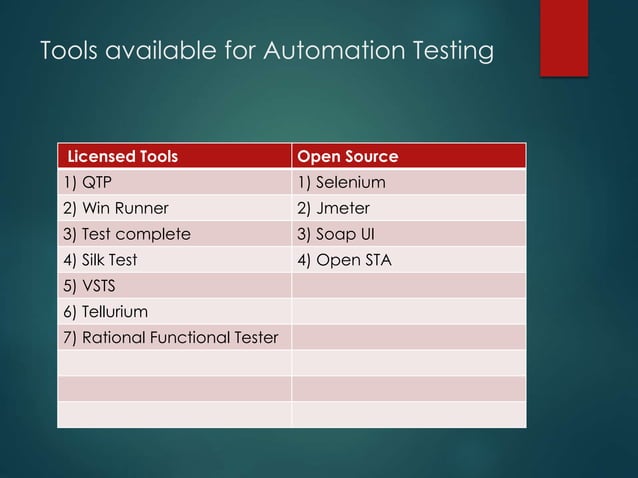 Tools available for Automation Testing

| Licensed Tools | Open Source |
|---|---|
| 1) QTP | 1) Selenium |
| 2) Win Runner | 2) Jmeter |
| 3) Test complete | 3) Soap UI |
| 4) Silk Test | 4) Open STA |
| 5) VSTS | |
| 6) Tellurium | |
| 7) Rational Functional Tester | |
| | |
| | |
| | |